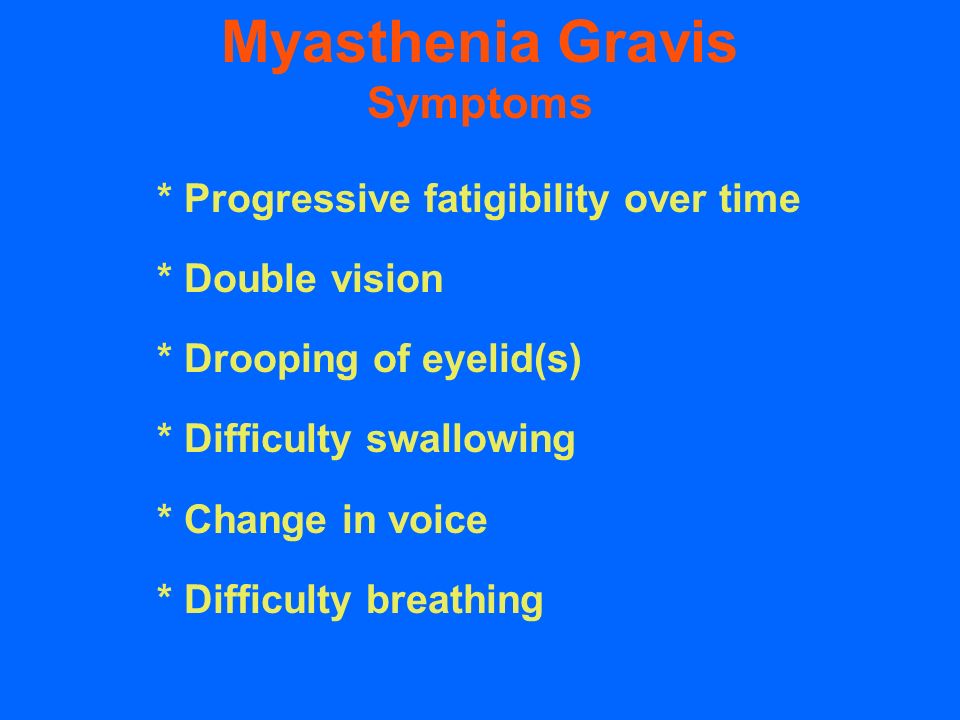 Myasthenia Gravis
Symptoms

* Progressive fatigibility over time

* Double vision

* Drooping of eyelid(s)

* Difficulty swallowing

* Change in voice

* Difficulty breathing